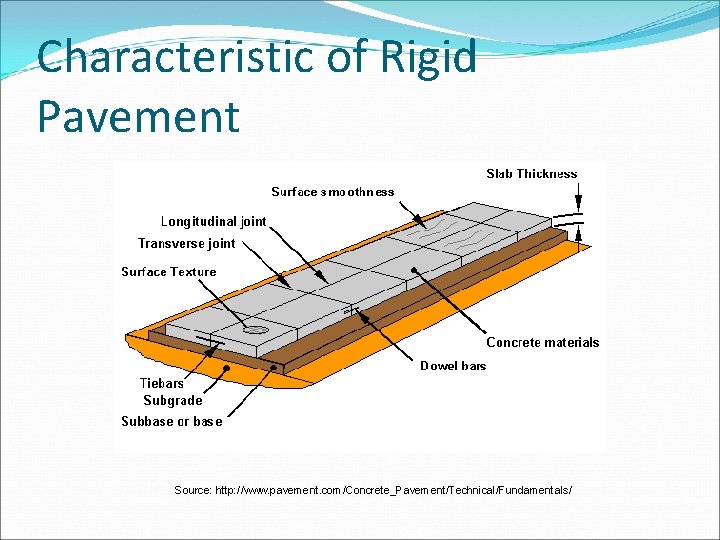 Characteristic of Rigid Pavement

Slab Thickness
Surface smoothness
Longitudinal joint
Transverse joint
Surface Texture
Concrete materials
Dowel bars
Tiebars
Subgrade
Subbase or base

Source: http://www.pavement.com/Concrete_Pavement/Technical/Fundamentals/